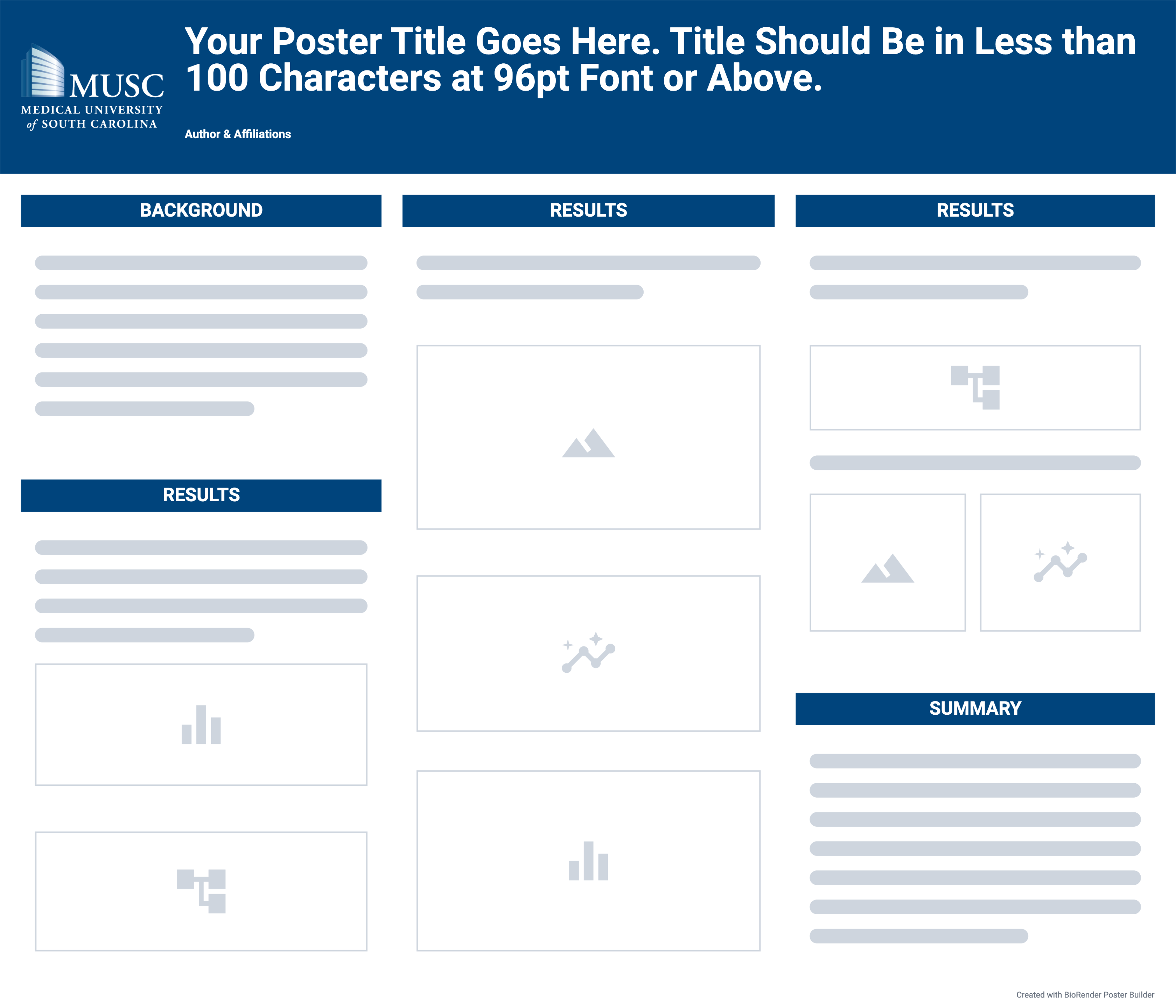 MUSC
MEDICAL UNIVERSITY of SOUTH CAROLINA

Your Poster Title Goes Here. Title Should Be in Less than 100 Characters at 96pt Font or Above.

Author & Affiliations

BACKGROUND

RESULTS

RESULTS

RESULTS

SUMMARY

Created with BioRender Poster Builder